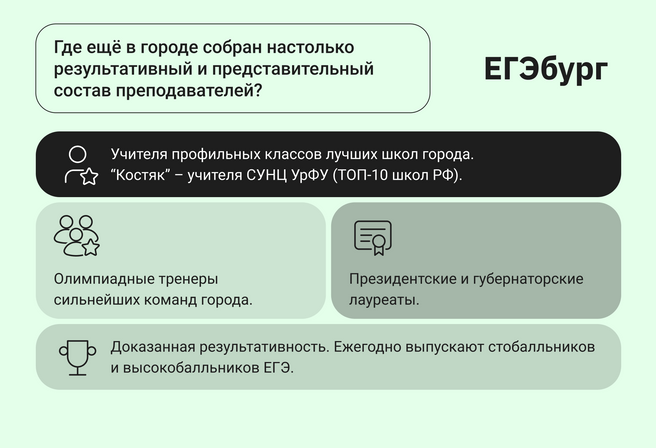 Где ещё в городе собран настолько результативный и представительный состав преподавателей?

ЕГЭбург

Учителя профильных классов лучших школ города.
“Костяк” – учителя СУНЦ УрФУ (ТОП-10 школ РФ).

Олимпиадные тренеры сильнейших команд города.

Президентские и губернаторские лауреаты.

Доказанная результативность. Ежегодно выпускают стобалльников и высокобалльников ЕГЭ.